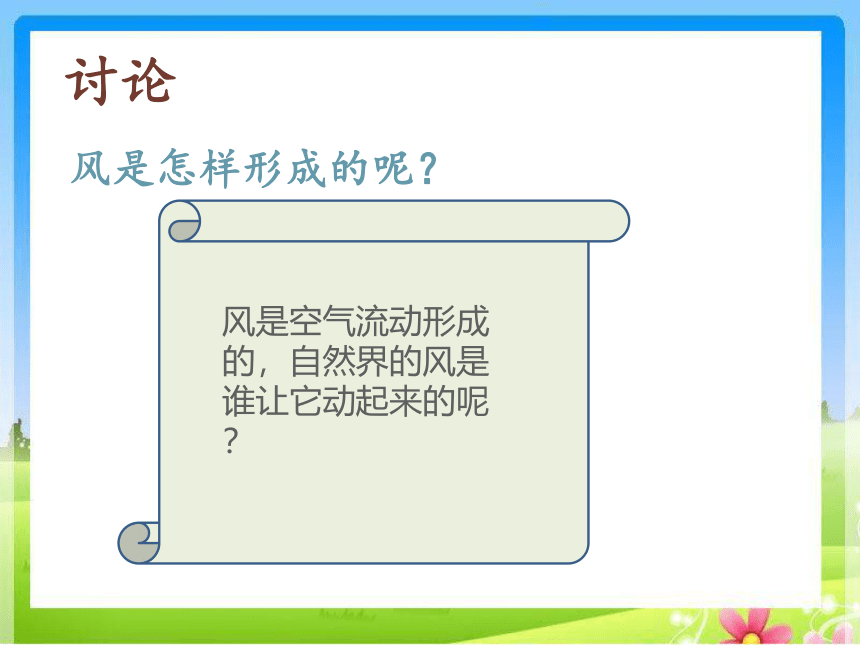 讨论

风是怎样形成的呢？

风是空气流动形成的，自然界的风是谁让它动起来的呢？